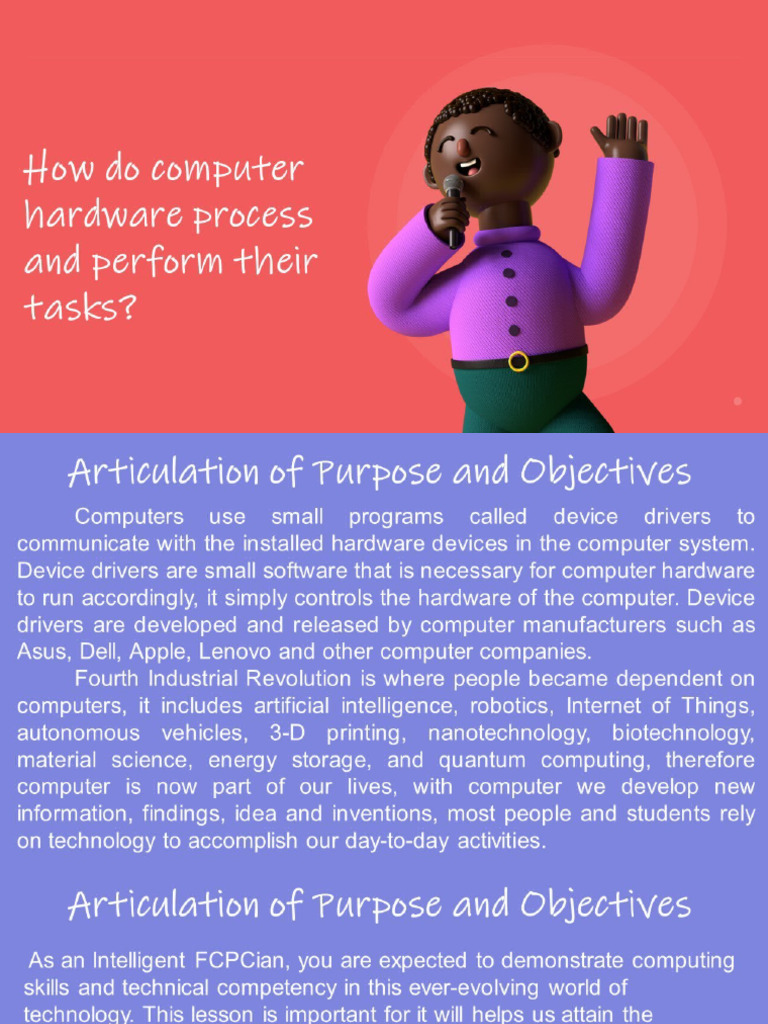 How do computer hardware process and perform their tasks?

Articulation of Purpose and Objectives

Computers use small programs called device drivers to communicate with the installed hardware devices in the computer system. Device drivers are small software that is necessary for computer hardware to run accordingly, it simply controls the hardware of the computer. Device drivers are developed and released by computer manufacturers such as Asus, Dell, Apple, Lenovo and other computer companies.

Fourth Industrial Revolution is where people became dependent on computers, it includes artificial intelligence, robotics, Internet of Things, autonomous vehicles, 3-D printing, nanotechnology, biotechnology, material science, energy storage, and quantum computing, therefore computer is now part of our lives, with computer we develop new information, findings, idea and inventions, most people and students rely on technology to accomplish our day-to-day activities.

Articulation of Purpose and Objectives

As an Intelligent FCPCian, you are expected to demonstrate computing skills and technical competency in this ever-evolving world of technology. This lesson is important for it will helps us attain the